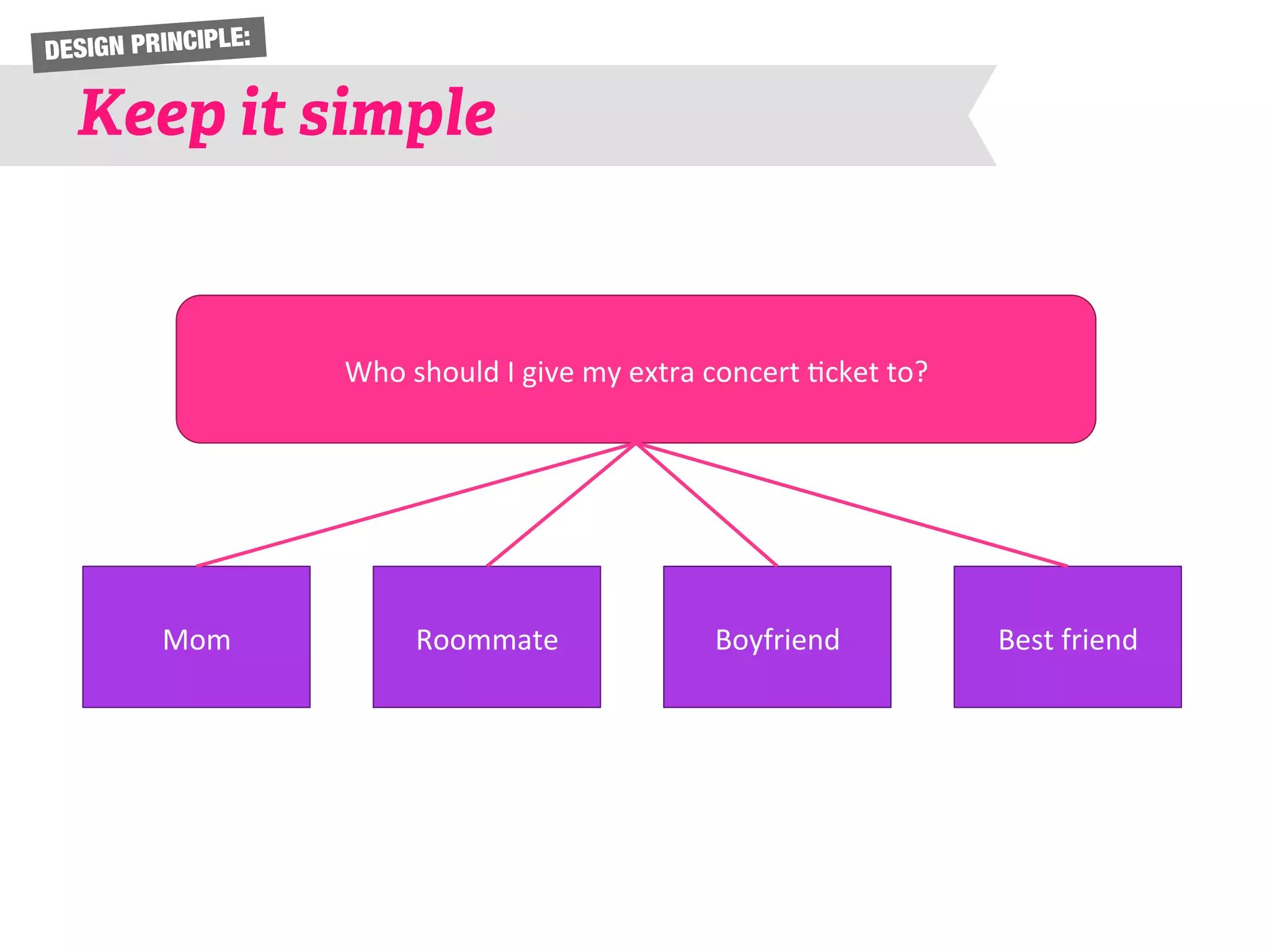 DESIGN PRINCIPLE:

Keep it simple

Who should I give my extra concert ticket to?

Mom

Roommate

Boyfriend

Best friend